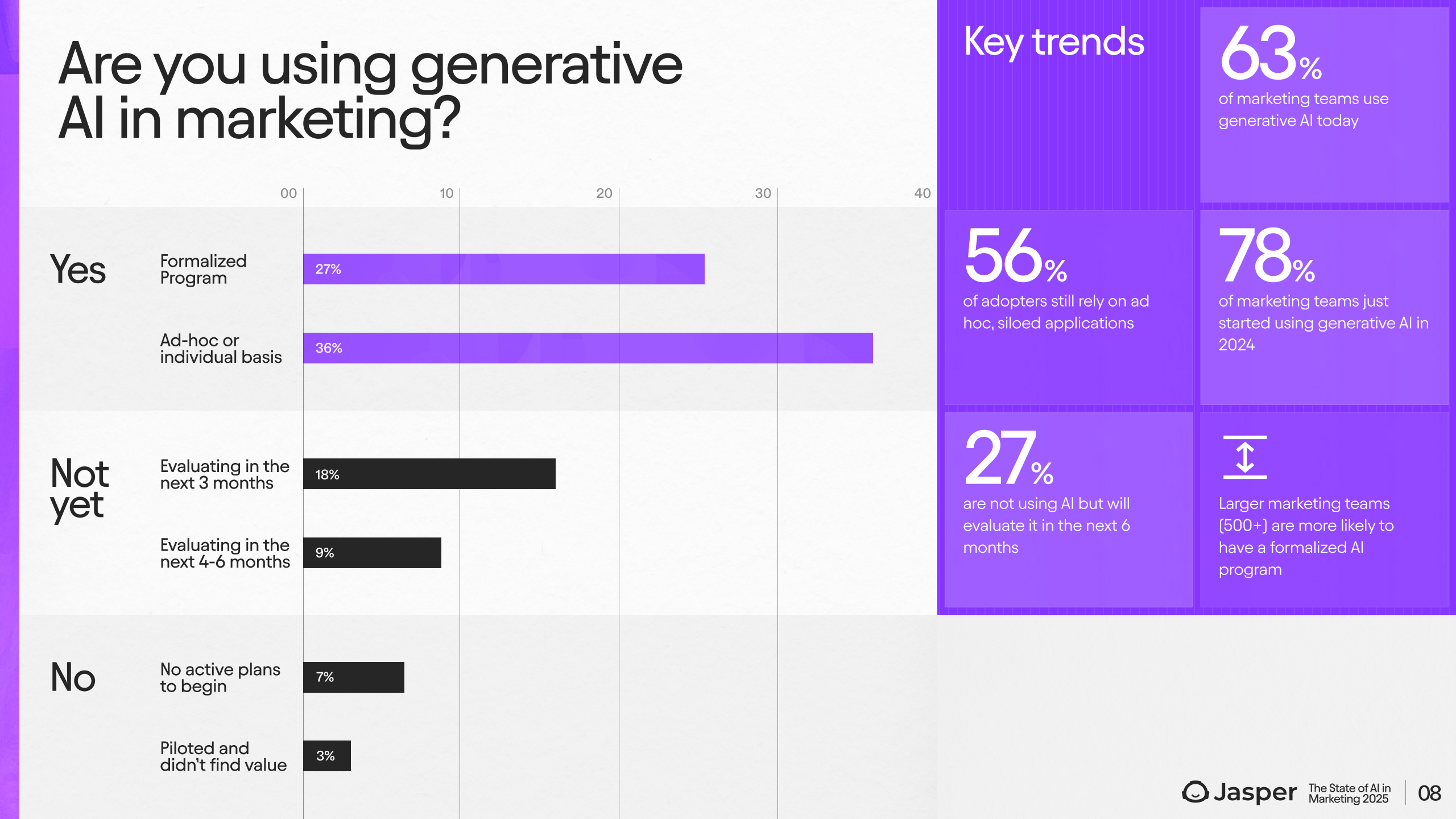 Are you using generative AI in marketing?

00 10 20 30 40

Yes

Formalized Program 27%

Ad-hoc or individual basis 36%

Not yet

Evaluating in the next 3 months 18%

Evaluating in the next 4-6 months 9%

No

No active plans to begin 7%

Piloted and didn't find value 3%

Key trends

63%
of marketing teams use generative AI today

56%
of adopters still rely on ad hoc, siloed applications

78%
of marketing teams just started using generative AI in 2024

27%
are not using AI but will evaluate it in the next 6 months

Larger marketing teams (500+) are more likely to have a formalized AI program

Jasper The State of AI in Marketing 2025 08